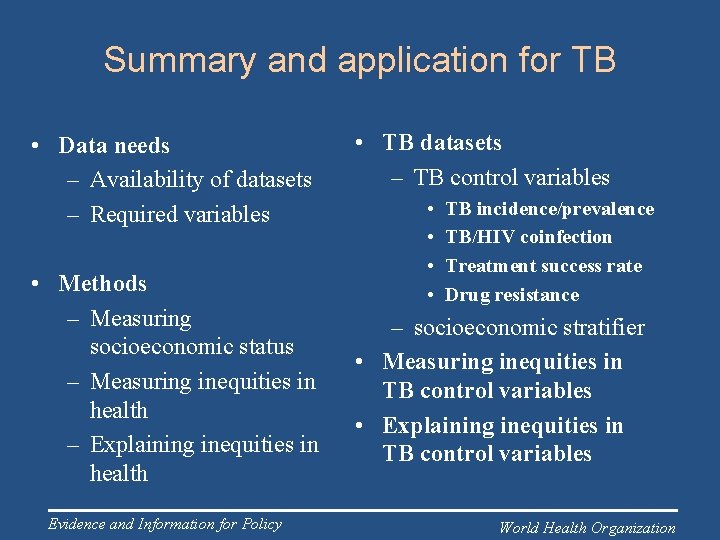 Summary and application for TB

• Data needs
– Availability of datasets
– Required variables

• Methods
– Measuring socioeconomic status
– Measuring inequities in health
– Explaining inequities in health

• TB datasets
– TB control variables
• TB incidence/prevalence
• TB/HIV coinfection
• Treatment success rate
• Drug resistance
– socioeconomic stratifier
• Measuring inequities in TB control variables
• Explaining inequities in TB control variables

Evidence and Information for Policy

World Health Organization